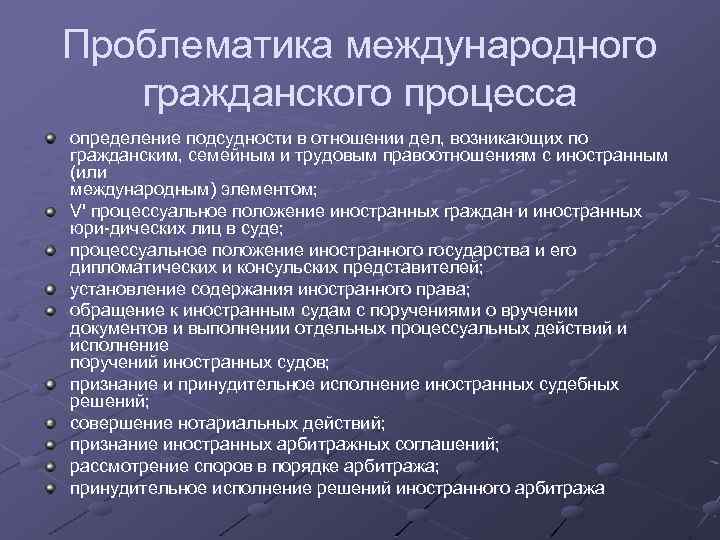 Проблематика международного гражданского процесса

определение подсудности в отношении дел, возникающих по гражданским, семейным и трудовым правоотношениям с иностранным (или международным) элементом;

V' процессуальное положение иностранных граждан и иностранных юри-дических лиц в суде;

процессуальное положение иностранного государства и его дипломатических и консульских представителей;

установление содержания иностранного права;

обращение к иностранным судам с поручениями о вручении документов и выполнении отдельных процессуальных действий и исполнение поручений иностранных судов;

признание и принудительное исполнение иностранных судебных решений;

совершение нотариальных действий;

признание иностранных арбитражных соглашений;

рассмотрение споров в порядке арбитража;

принудительное исполнение решений иностранного арбитража